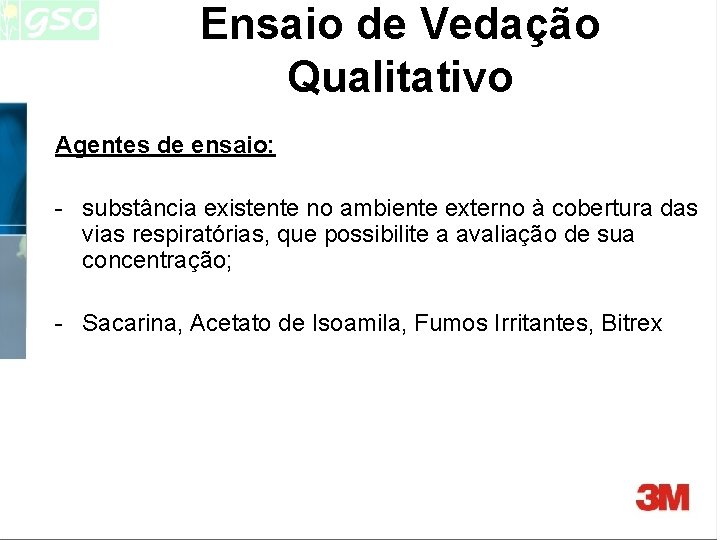 gso

Ensaio de Vedação
Qualitativo

Agentes de ensaio:

- substância existente no ambiente externo à cobertura das vias respiratórias, que possibilite a avaliação de sua concentração;

- Sacarina, Acetato de Isoamila, Fumos Irritantes, Bitrex

3M